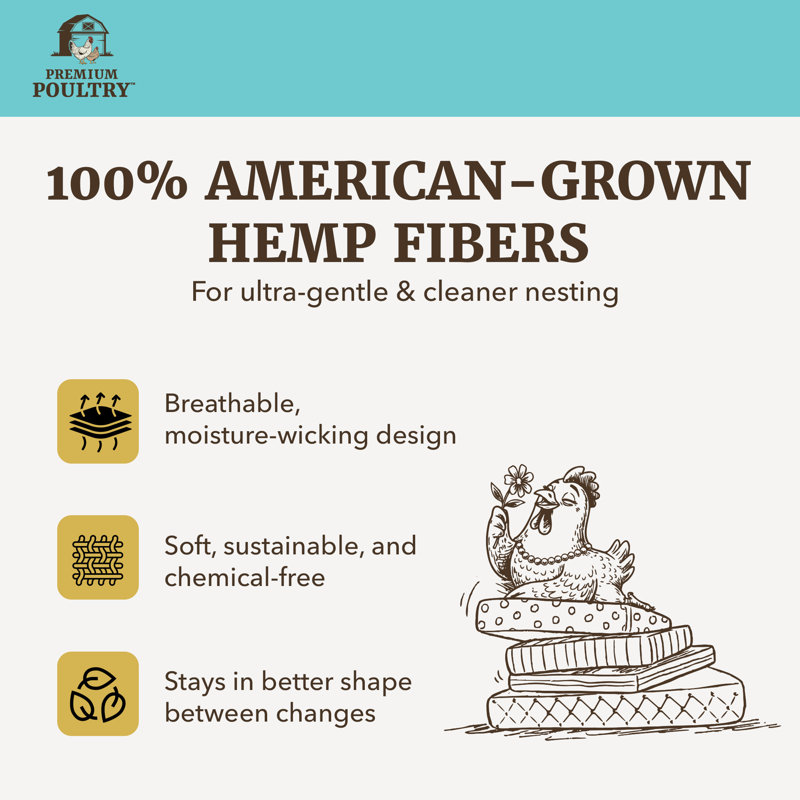 PREMIUM POULTRY™

100% AMERICAN-GROWN HEMP FIBERS

For ultra-gentle & cleaner nesting

Breathable, moisture-wicking design

Soft, sustainable, and chemical-free

Stays in better shape between changes